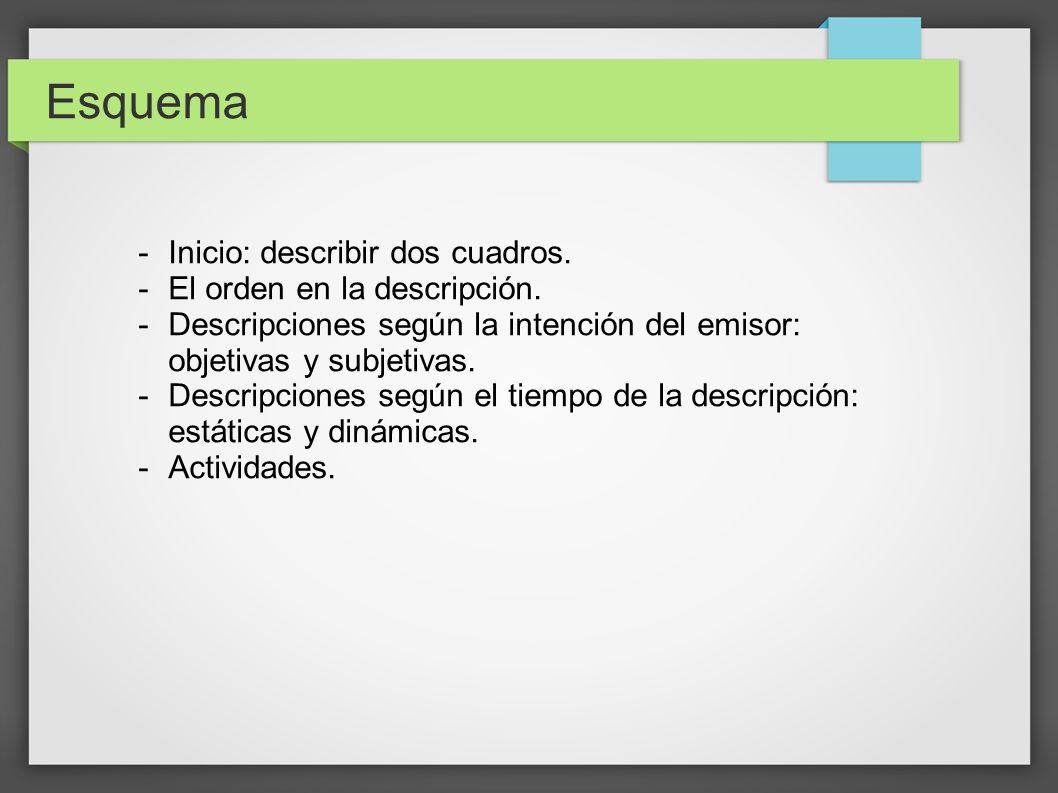 Esquema

- Inicio: describir dos cuadros.
- El orden en la descripción.
- Descripciones según la intención del emisor: objetivas y subjetivas.
- Descripciones según el tiempo de la descripción: estáticas y dinámicas.
- Actividades.